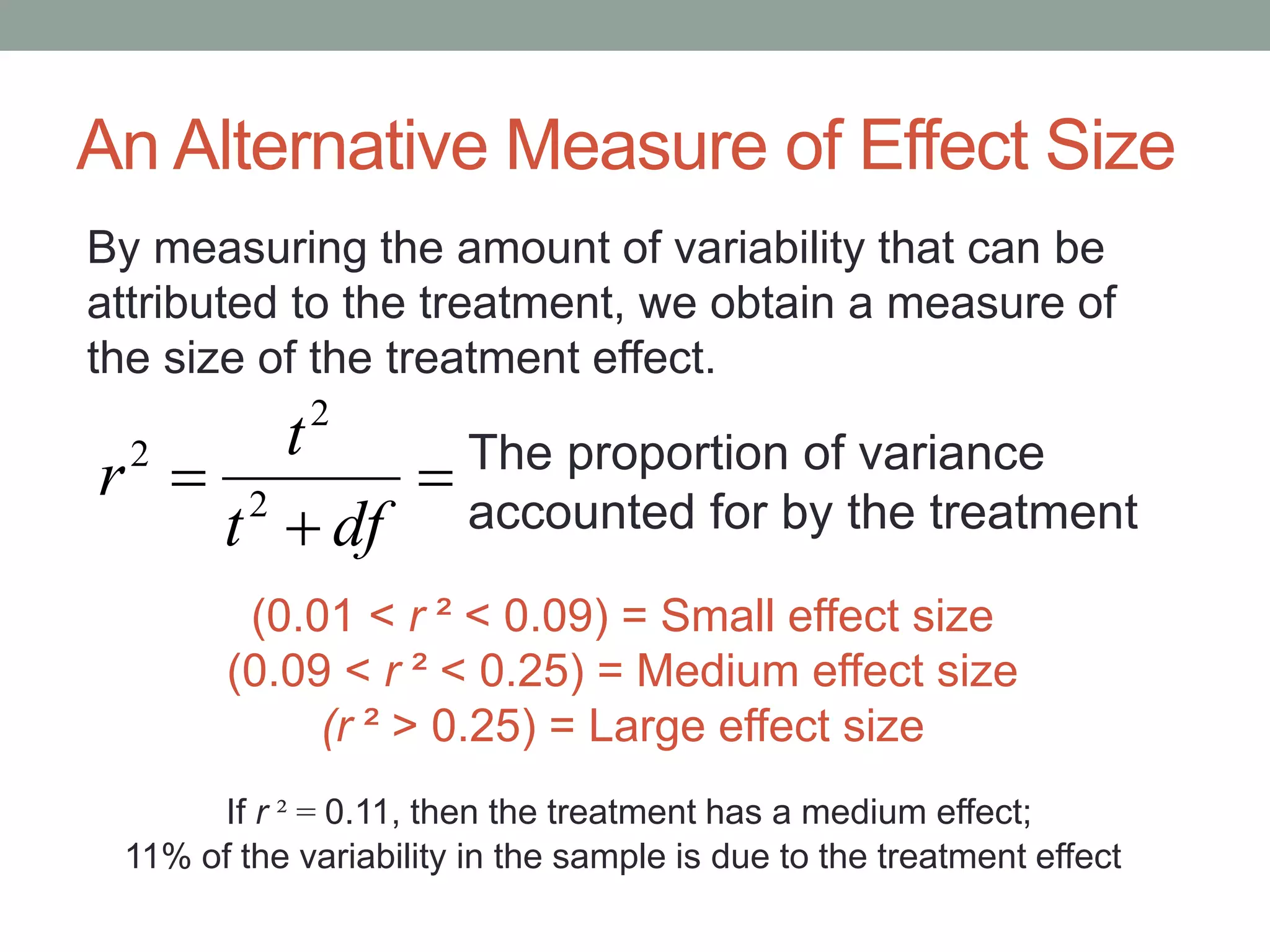 An Alternative Measure of Effect Size

By measuring the amount of variability that can be attributed to the treatment, we obtain a measure of the size of the treatment effect.

$r^2 = \frac{t^2}{t^2 + df} =$ The proportion of variance accounted for by the treatment

$(0.01 < r^2 < 0.09)$ = Small effect size
$(0.09 < r^2 < 0.25)$ = Medium effect size
$(r^2 > 0.25)$ = Large effect size

If $r^2 = 0.11$, then the treatment has a medium effect;
11% of the variability in the sample is due to the treatment effect